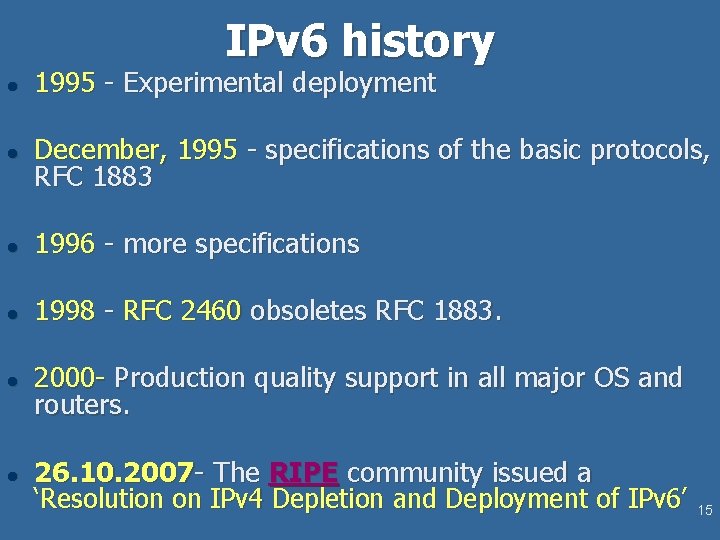 IPv6 history

- 1995 - Experimental deployment

- December, 1995 - specifications of the basic protocols, RFC 1883

- 1996 - more specifications

- 1998 - RFC 2460 obsoletes RFC 1883.

- 2000- Production quality support in all major OS and routers.

- 26.10.2007- The RIPE community issued a 'Resolution on IPv4 Depletion and Deployment of IPv6'

15